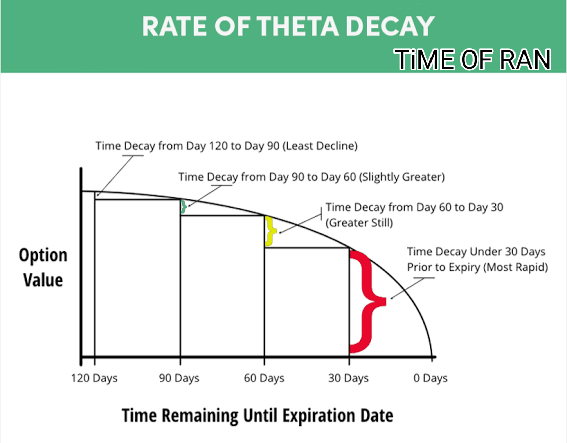 RATE OF THETA DECAY

TiME OF RAN

Time Decay from Day 120 to Day 90 (Least Decline)

Time Decay from Day 90 to Day 60 (Slightly Greater)

Time Decay from Day 60 to Day 30 (Greater Still)

Time Decay Under 30 Days Prior to Expiry (Most Rapid)

Option Value

120 Days

90 Days

60 Days

30 Days

0 Days

Time Remaining Until Expiration Date